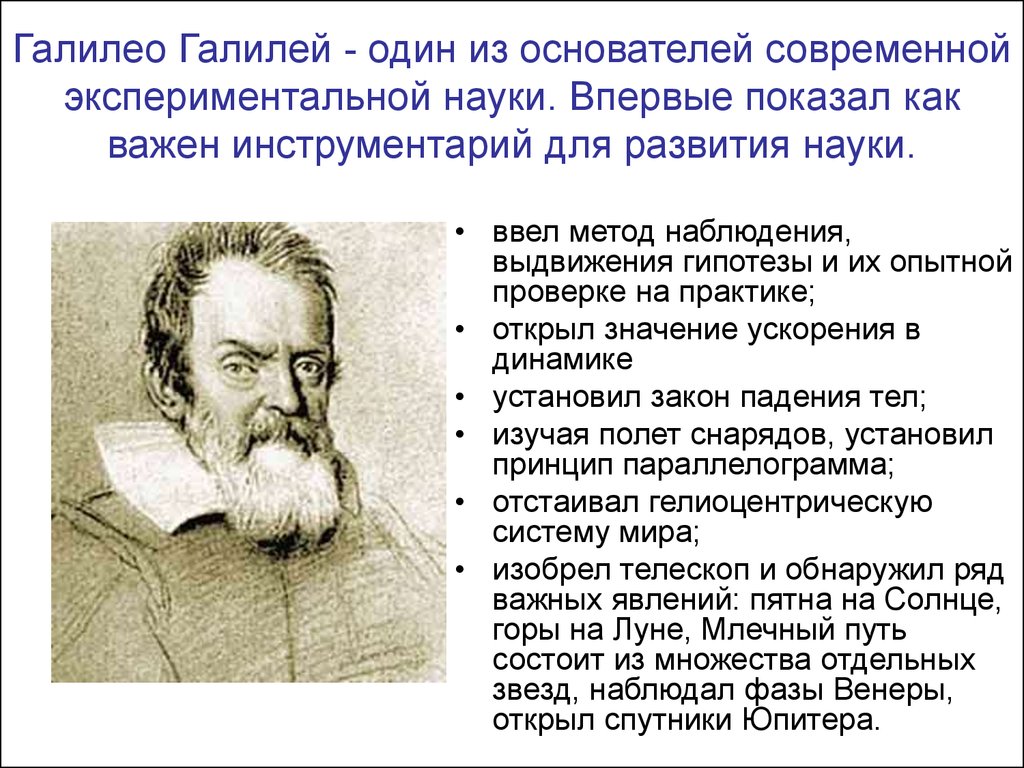 Галилео Галилей - один из основателей современной экспериментальной науки. Впервые показал как важен инструментарий для развития науки.

• ввел метод наблюдения, выдвижения гипотезы и их опытной проверке на практике;
• открыл значение ускорения в динамике
• установил закон падения тел;
• изучая полет снарядов, установил принцип параллелограмма;
• отстаивал гелиоцентрическую систему мира;
• изобрел телескоп и обнаружил ряд важных явлений: пятна на Солнце, горы на Луне, Млечный путь состоит из множества отдельных звезд, наблюдал фазы Венеры, открыл спутники Юпитера.